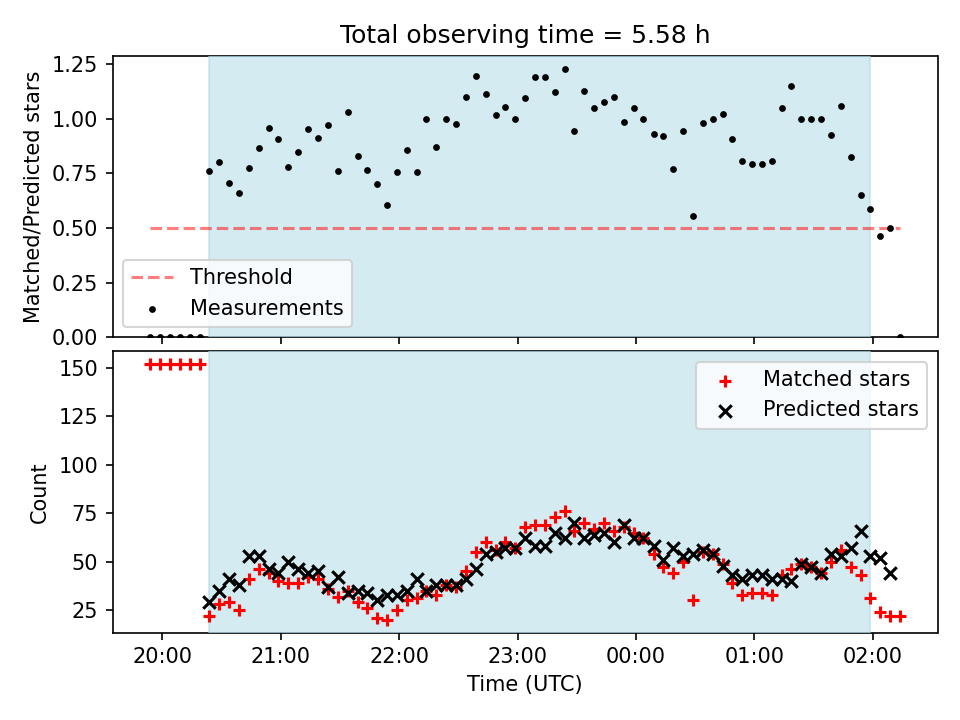 Total observing time = 5.58 h

Matched/Predicted stars

1.25
1.00
0.75
0.50
0.25
0.00

Threshold
Measurements

Count

150
125
100
75
50
25

Matched stars
Predicted stars

20:00 21:00 22:00 23:00 00:00 01:00 02:00

Time (UTC)